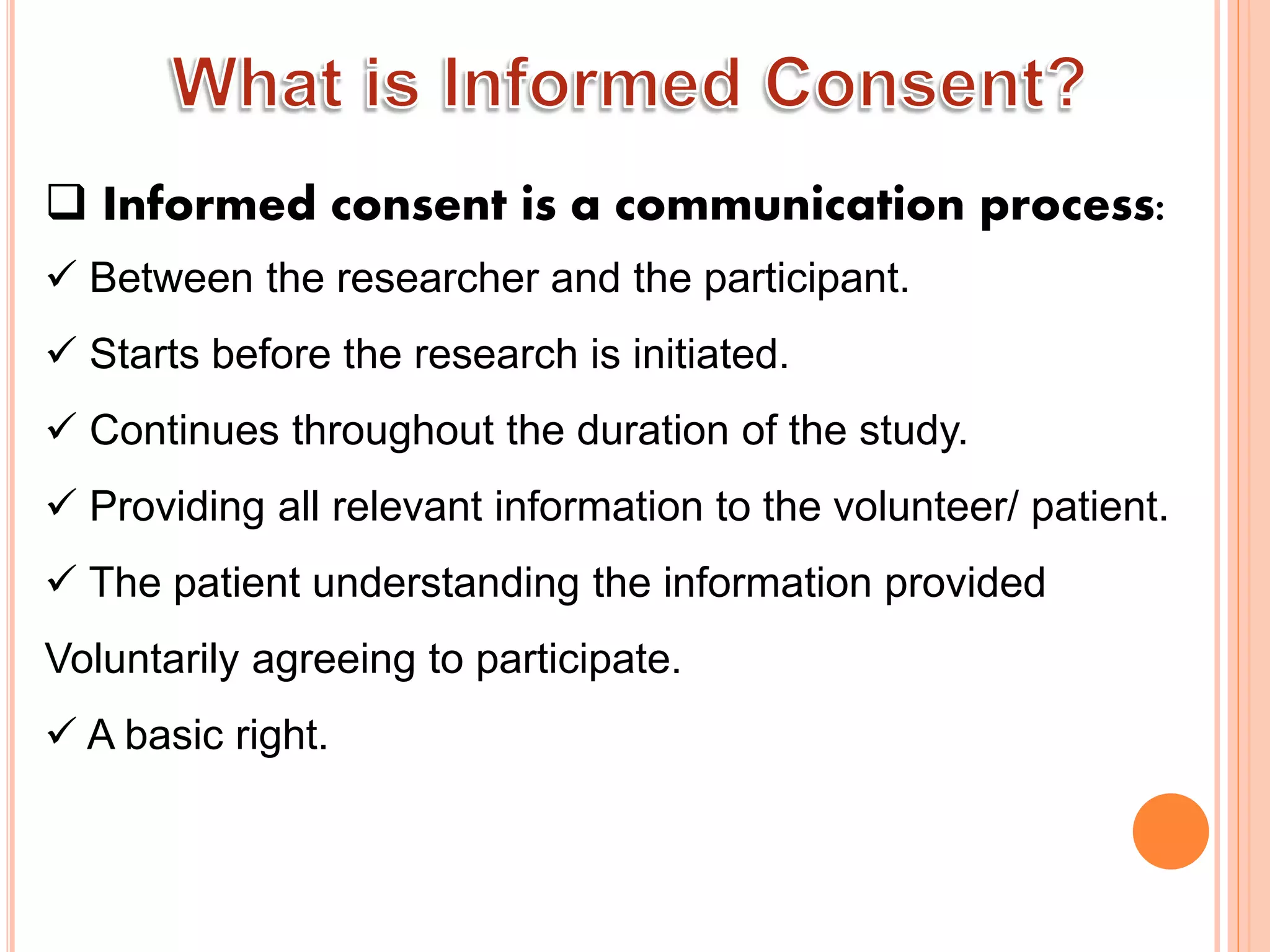 What is Informed Consent?

❑ Informed consent is a communication process:

✓ Between the researcher and the participant.

✓ Starts before the research is initiated.

✓ Continues throughout the duration of the study.

✓ Providing all relevant information to the volunteer/ patient.

✓ The patient understanding the information provided

Voluntarily agreeing to participate.

✓ A basic right.